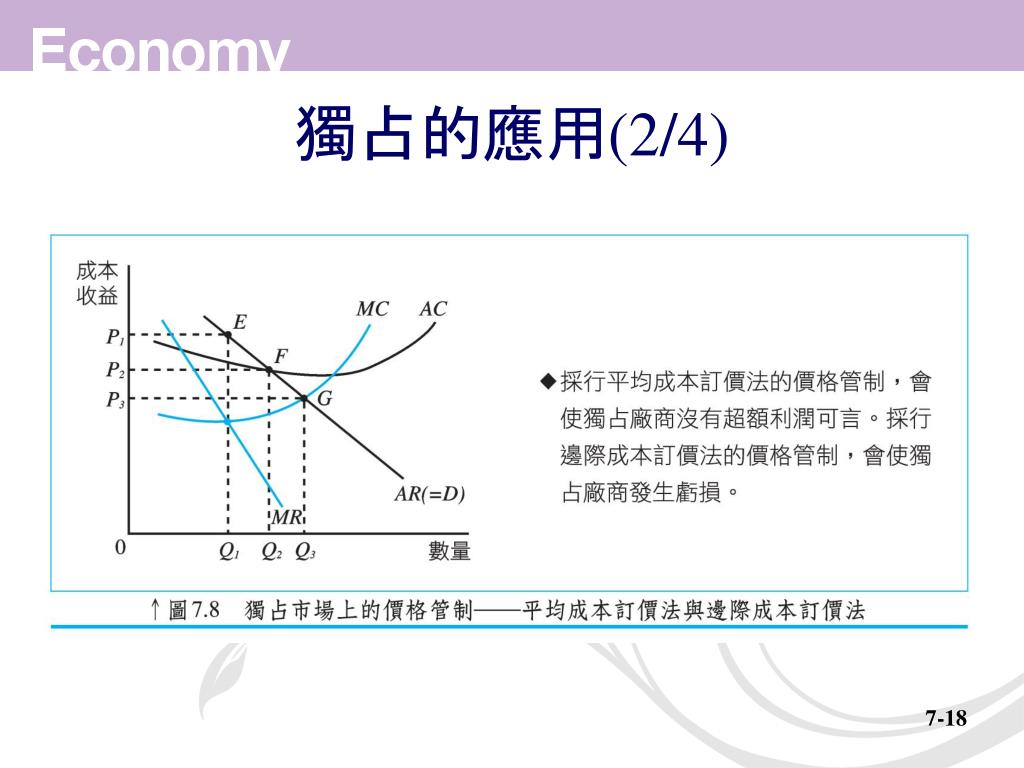 Economy

獨占的應用(2/4)

成本
收益

$P_1$
$P_2$
$P_3$
E
F
G
MC
AC
AR(=D)
MR
0
$Q_1$
$Q_2$
$Q_3$
數量

◆採行平均成本訂價法的價格管制，會使獨占廠商沒有超額利潤可言。採行邊際成本訂價法的價格管制，會使獨占廠商發生虧損。

↑圖7.8 獨占市場上的價格管制——平均成本訂價法與邊際成本訂價法

7-18